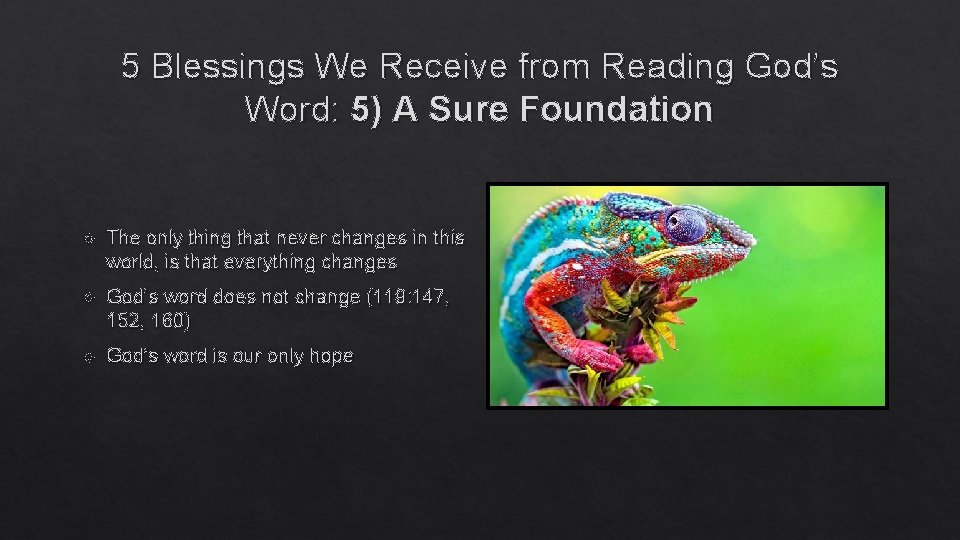 5 Blessings We Receive from Reading God's Word: 5) A Sure Foundation

The only thing that never changes in this world, is that everything changes

God's word does not change (119:147, 152, 160)

God's word is our only hope